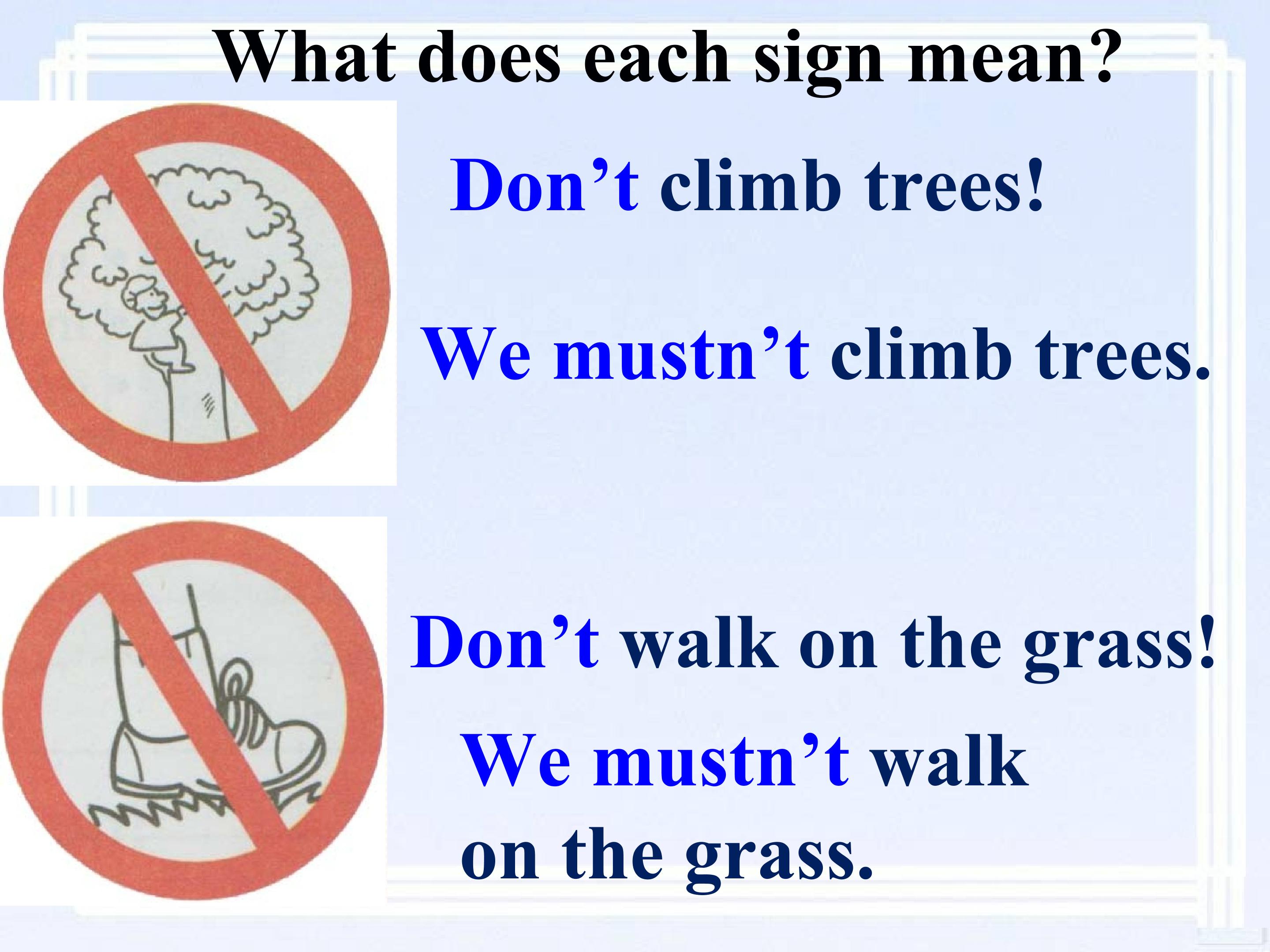 What does each sign mean?

Don’t climb trees!

We mustn’t climb trees.

Don’t walk on the grass!

We mustn’t walk on the grass.